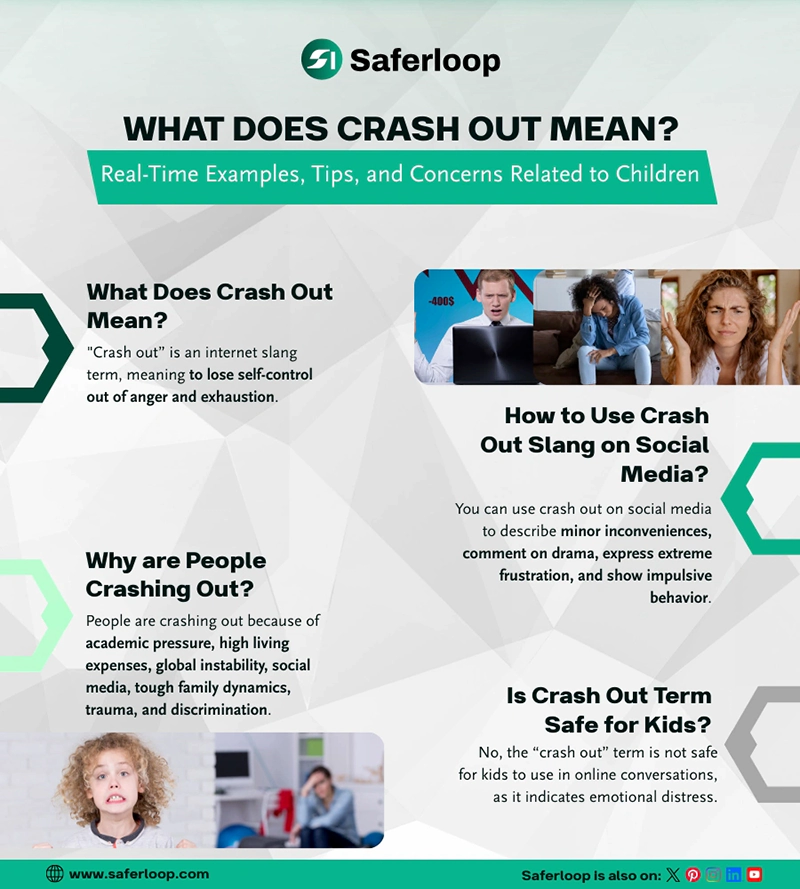 Saferloop

WHAT DOES CRASH OUT MEAN?

Real-Time Examples, Tips, and Concerns Related to Children

What Does Crash Out Mean?

"Crash out" is an internet slang term, meaning to lose self-control out of anger and exhaustion.

-400$

How to Use Crash Out Slang on Social Media?

You can use crash out on social media to describe minor inconveniences, comment on drama, express extreme frustration, and show impulsive behavior.

Why are People Crashing Out?

People are crashing out because of academic pressure, high living expenses, global instability, social media, tough family dynamics, trauma, and discrimination.

Is Crash Out Term Safe for Kids?

No, the "crash out" term is not safe for kids to use in online conversations, as it indicates emotional distress.

www.saferloop.com

Saferloop is also on: